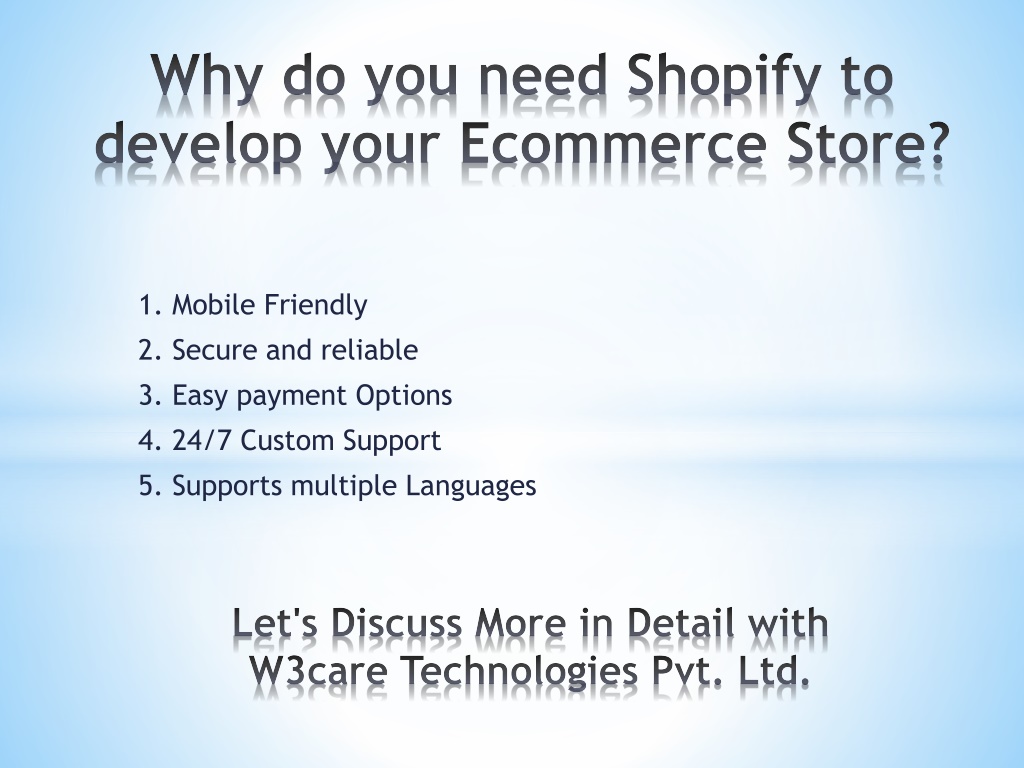 Why do you need Shopify to develop your Ecommerce Store?

1. Mobile Friendly
2. Secure and reliable
3. Easy payment Options
4. 24/7 Custom Support
5. Supports multiple Languages

Let's Discuss More in Detail with W3care Technologies Pvt. Ltd.